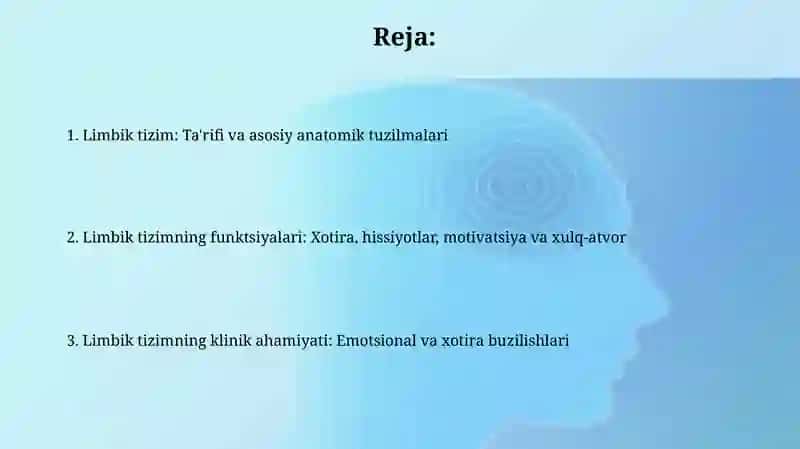 Reja:

1. Limbik tizim: Ta'rifi va asosiy anatomik tuzilmalari

2. Limbik tizimning funktsiyalari: Xotira, hissiyotlar, motivatsiya va xulq-atvor

3. Limbik tizimning klinik ahamiyati: Emotsional va xotira buzilishlari